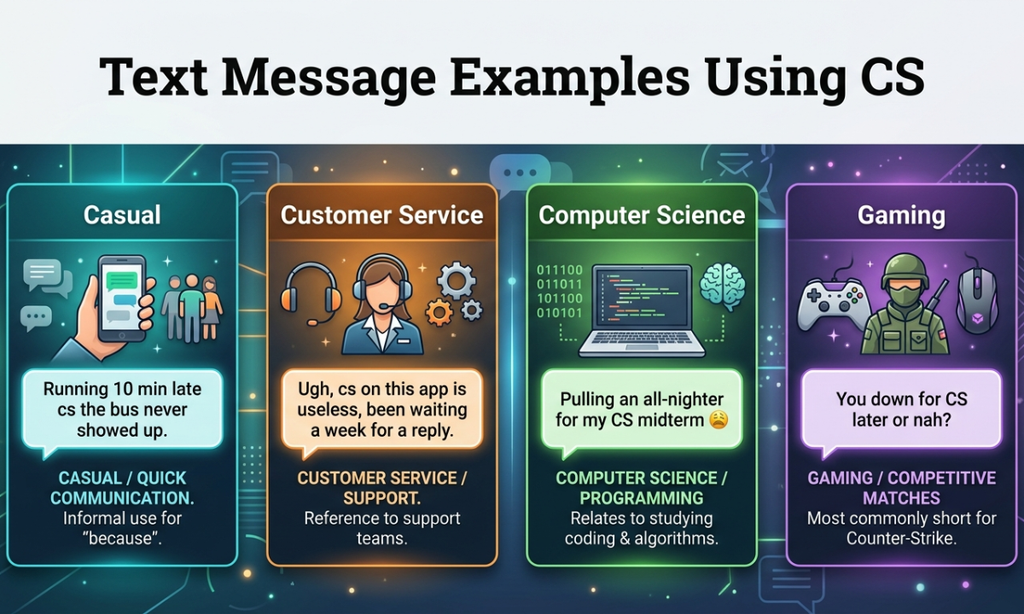 Text Message Examples Using CS

Casual

Running 10 min late cs the bus never showed up.

CASUAL / QUICK COMMUNICATION.
Informal use for "because".

Customer Service

Ugh, cs on this app is useless, been waiting a week for a reply.

CUSTOMER SERVICE / SUPPORT.
Reference to support teams.

Computer Science

011100
011011
101100
010101

Pulling an all-nighter for my CS midterm 😩

COMPUTER SCIENCE / PROGRAMMING
Relates to studying coding & algorithms.

Gaming

You down for CS later or nah?

GAMING / COMPETITIVE MATCHES
Most commonly short for Counter-Strike.